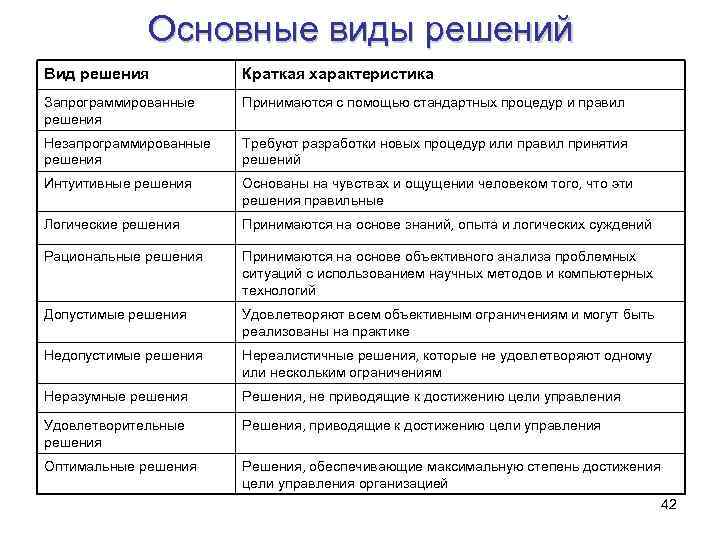 Основные виды решений

| Вид решения | Краткая характеристика |
|---|---|
| Запрограммированные решения | Принимаются с помощью стандартных процедур и правил |
| Незапрограммированные решения | Требуют разработки новых процедур или правил принятия решений |
| Интуитивные решения | Основаны на чувствах и ощущении человеком того, что эти решения правильные |
| Логические решения | Принимаются на основе знаний, опыта и логических суждений |
| Рациональные решения | Принимаются на основе объективного анализа проблемных ситуаций с использованием научных методов и компьютерных технологий |
| Допустимые решения | Удовлетворяют всем объективным ограничениям и могут быть реализованы на практике |
| Недопустимые решения | Нереалистичные решения, которые не удовлетворяют одному или нескольким ограничениям |
| Неразумные решения | Решения, не приводящие к достижению цели управления |
| Удовлетворительные решения | Решения, приводящие к достижению цели управления |
| Оптимальные решения | Решения, обеспечивающие максимальную степень достижения цели управления организацией |

42